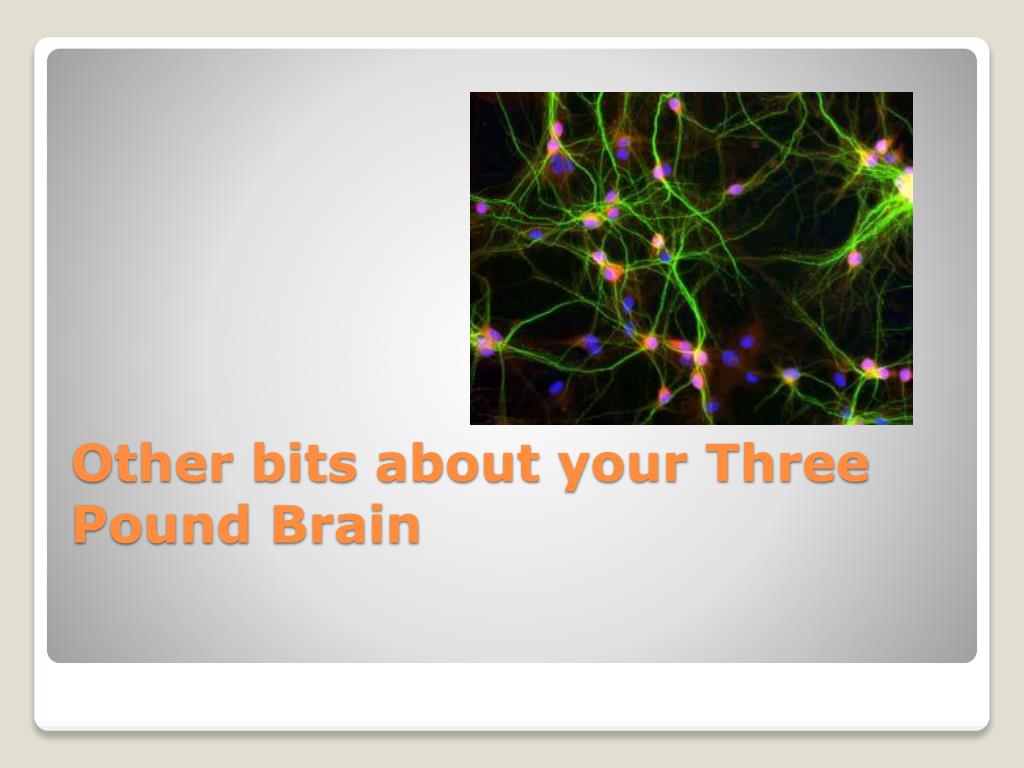 Other bits about your Three Pound Brain